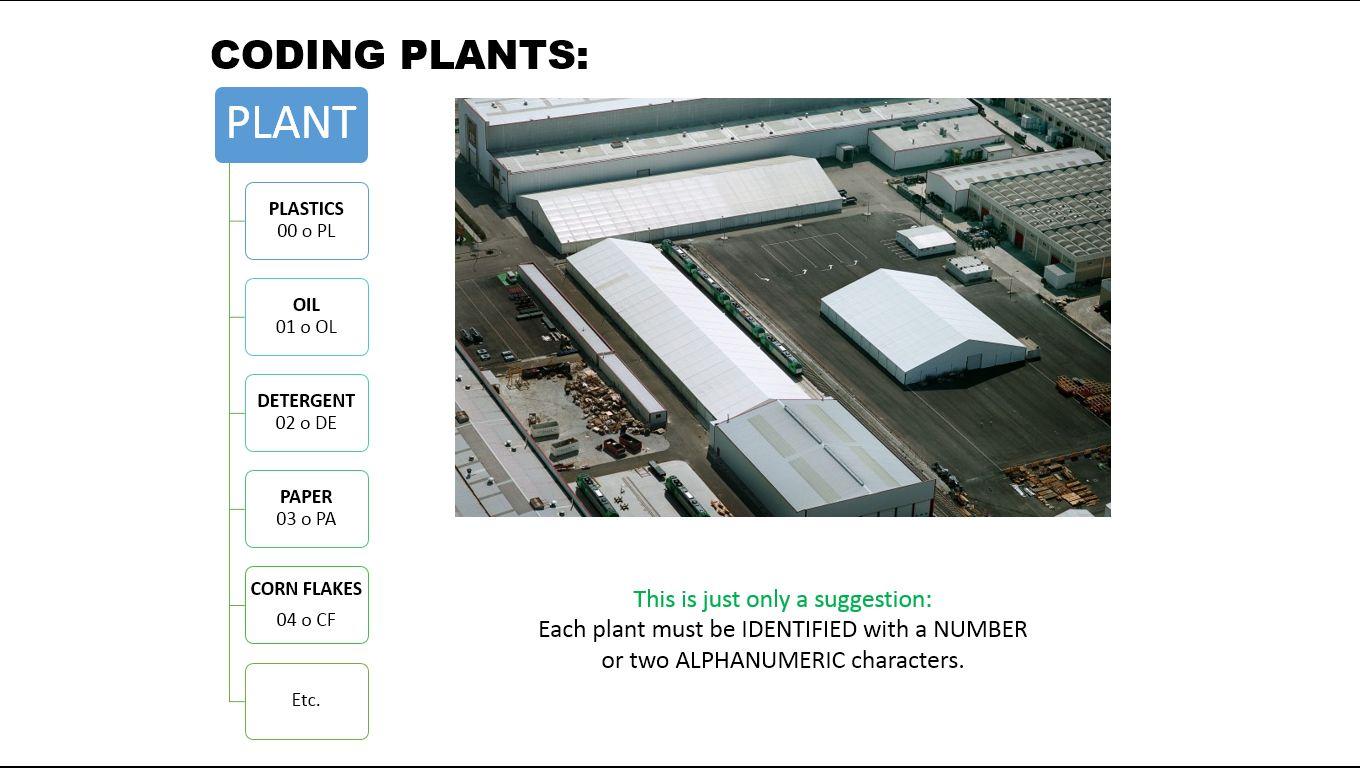 CODING PLANTS:

PLANT

PLASTICS
00 o PL

OIL
01 o OL

DETERGENT
02 o DE

PAPER
03 o PA

CORN FLAKES
04 o CF

Etc.

This is just only a suggestion:
Each plant must be IDENTIFIED with a NUMBER or two ALPHANUMERIC characters.